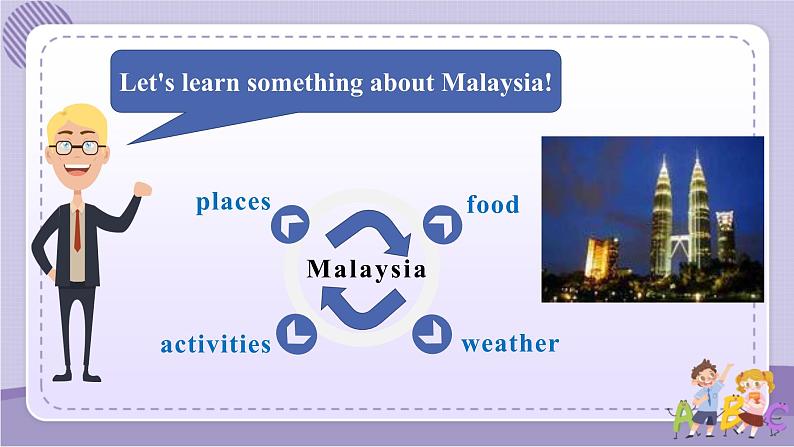 Let's learn something about Malaysia!

places

food

Malaysia

activities

weather

A B C